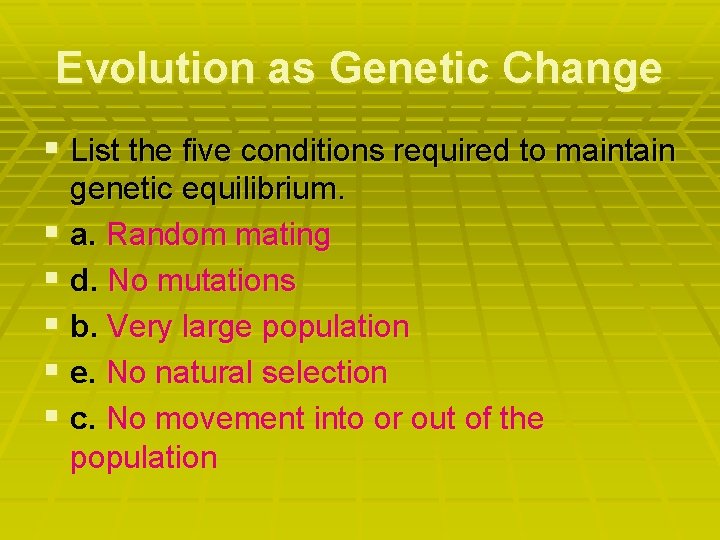 Evolution as Genetic Change

List the five conditions required to maintain genetic equilibrium.

a. Random mating

d. No mutations

b. Very large population

e. No natural selection

c. No movement into or out of the population